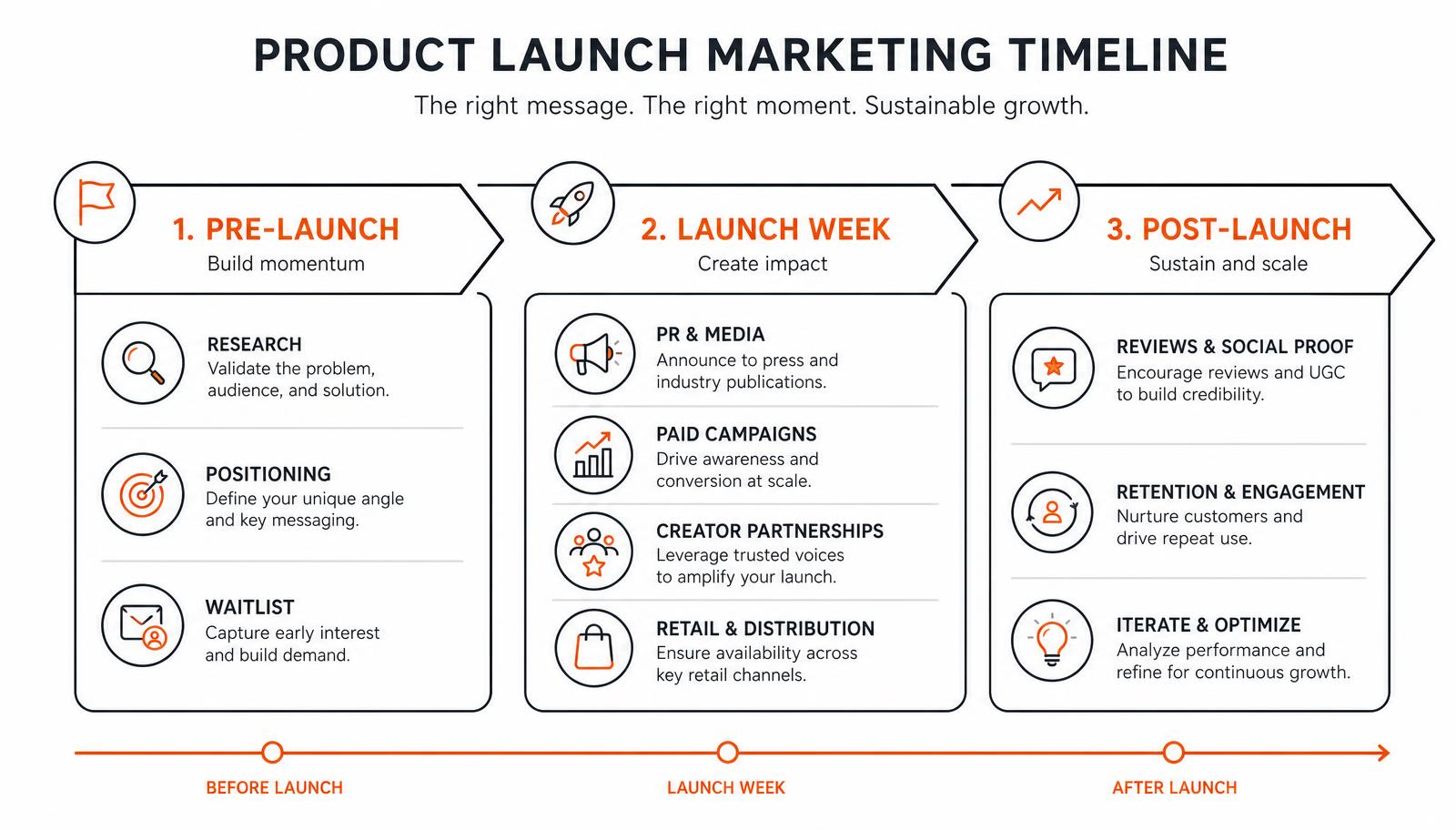 PRODUCT LAUNCH MARKETING TIMELINE

The right message. The right moment. Sustainable growth.

1. PRE-LAUNCH
Build momentum

RESEARCH
Validate the problem, audience, and solution.

POSITIONING
Define your unique angle and key messaging.

WAITLIST
Capture early interest and build demand.

2. LAUNCH WEEK
Create impact

PR & MEDIA
Announce to press and industry publications.

PAID CAMPAIGNS
Drive awareness and conversion at scale.

CREATOR PARTNERSHIPS
Leverage trusted voices to amplify your launch.

RETAIL & DISTRIBUTION
Ensure availability across key retail channels.

3. POST-LAUNCH
Sustain and scale

REVIEWS & SOCIAL PROOF
Encourage reviews and UGC to build credibility.

RETENTION & ENGAGEMENT
Nurture customers and drive repeat use.

ITERATE & OPTIMIZE
Analyze performance and refine for continuous growth.

BEFORE LAUNCH

LAUNCH WEEK

AFTER LAUNCH